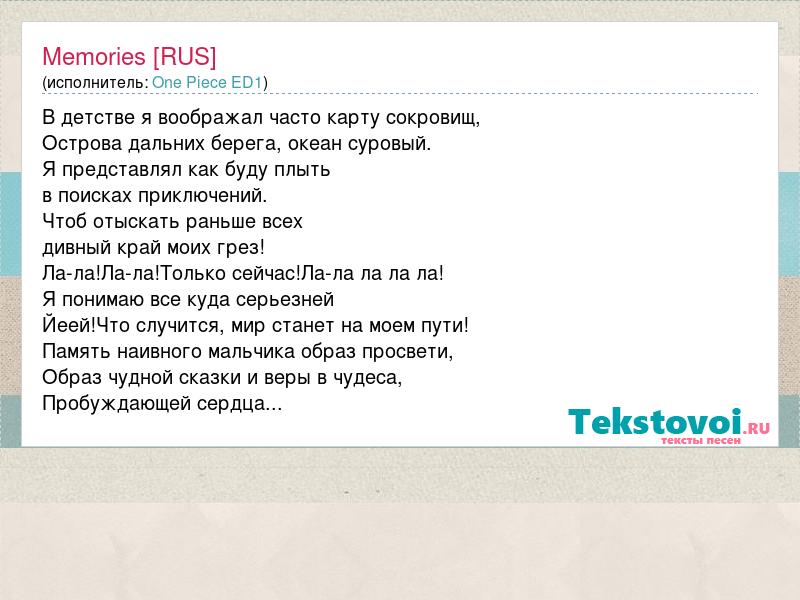 Memories [RUS]
(исполнитель: One Piece ED1)

В детстве я воображал часто карту сокровищ,
Острова дальних берега, океан суровый.
Я представлял как буду плыть
в поисках приключений.
Чтоб отыскать раньше всех
дивный край моих грез!
Ла-ла!Ла-ла!Только сейчас!Ла-ла ла ла ла!
Я понимаю все куда серьезней
Йеей!Что случится, мир станет на моем пути!
Память наивного мальчика образ просвети,
Образ чудной сказки и веры в чудеса,
Пробуждающей сердца...

Tekstovoi.RU
тексты песен